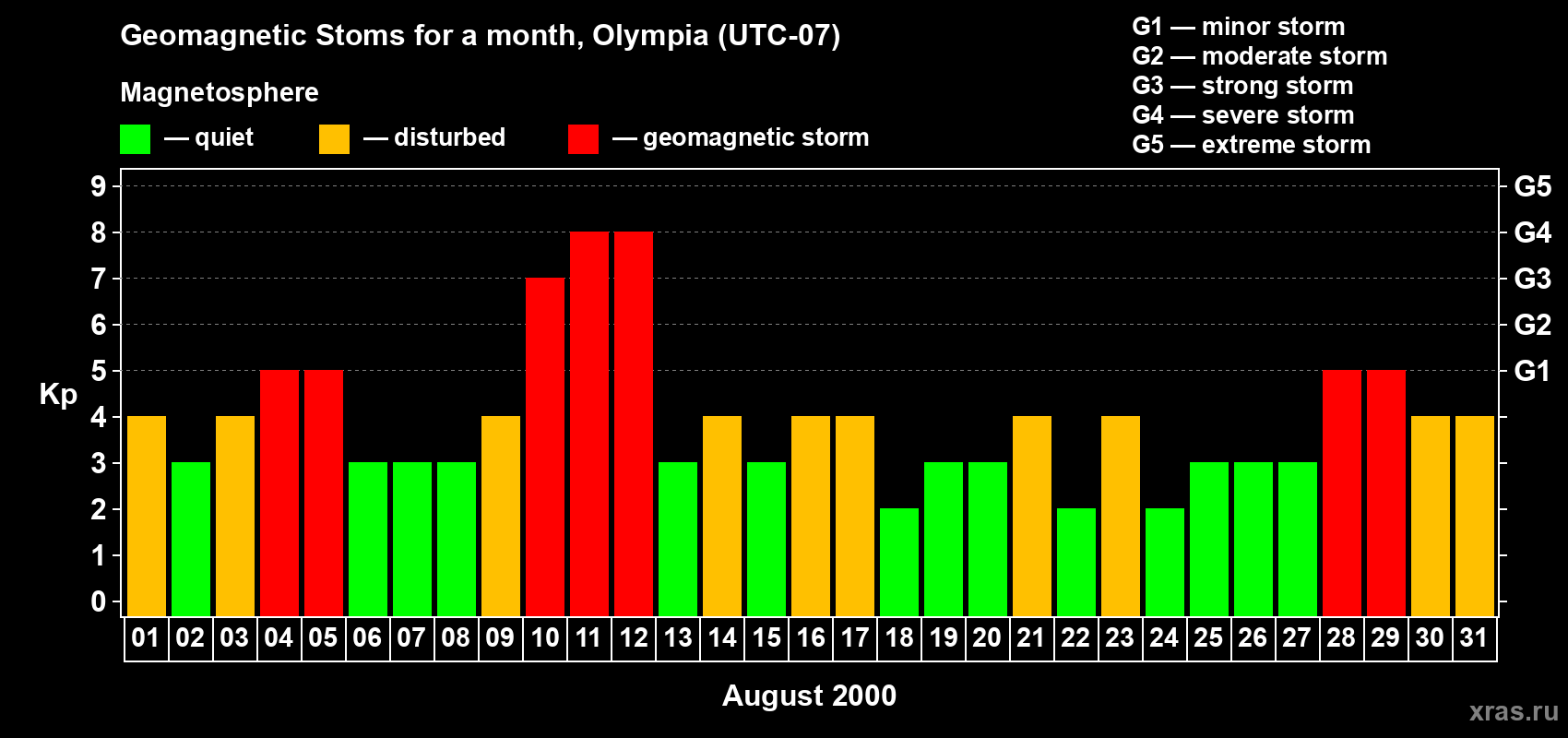 Geomagnetic Stoms for a month, Olympia (UTC-07)

Magnetosphere

— quiet — disturbed — geomagnetic storm

G1 — minor storm
G2 — moderate storm
G3 — strong storm
G4 — severe storm
G5 — extreme storm

Kp

9
8
7
6
5
4
3
2
1
0

G5
G4
G3
G2
G1

01 02 03 04 05 06 07 08 09 10 11 12 13 14 15 16 17 18 19 20 21 22 23 24 25 26 27 28 29 30 31

August 2000

xras.ru